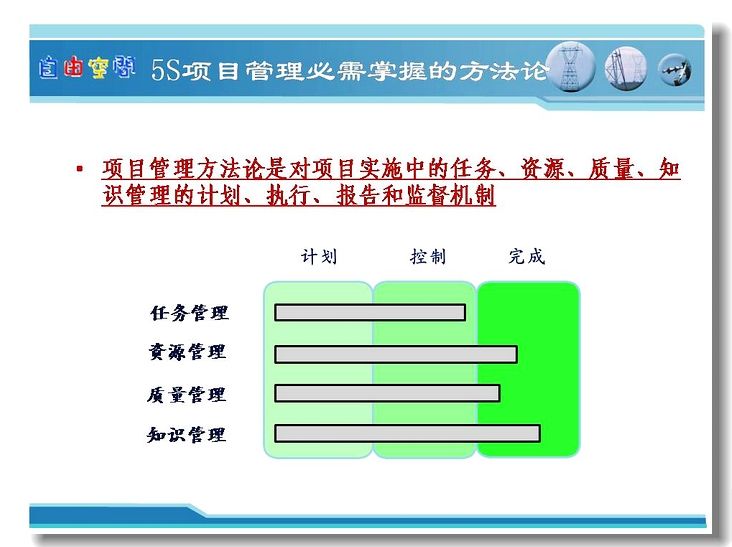 自由空间 5S项目管理必需掌握的方法论

▪ 项目管理方法论是对项目实施中的任务、资源、质量、知识管理的计划、执行、报告和监督机制

计划 控制 完成

任务管理

资源管理

质量管理

知识管理